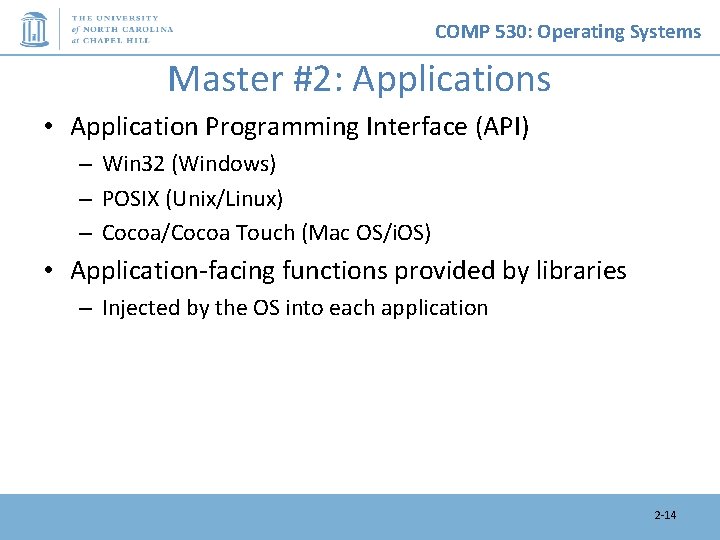 THE UNIVERSITY of NORTH CAROLINA at CHAPEL HILL

COMP 530: Operating Systems

Master #2: Applications

• Application Programming Interface (API)
– Win32 (Windows)
– POSIX (Unix/Linux)
– Cocoa/Cocoa Touch (Mac OS/iOS)

• Application-facing functions provided by libraries
– Injected by the OS into each application

2-14